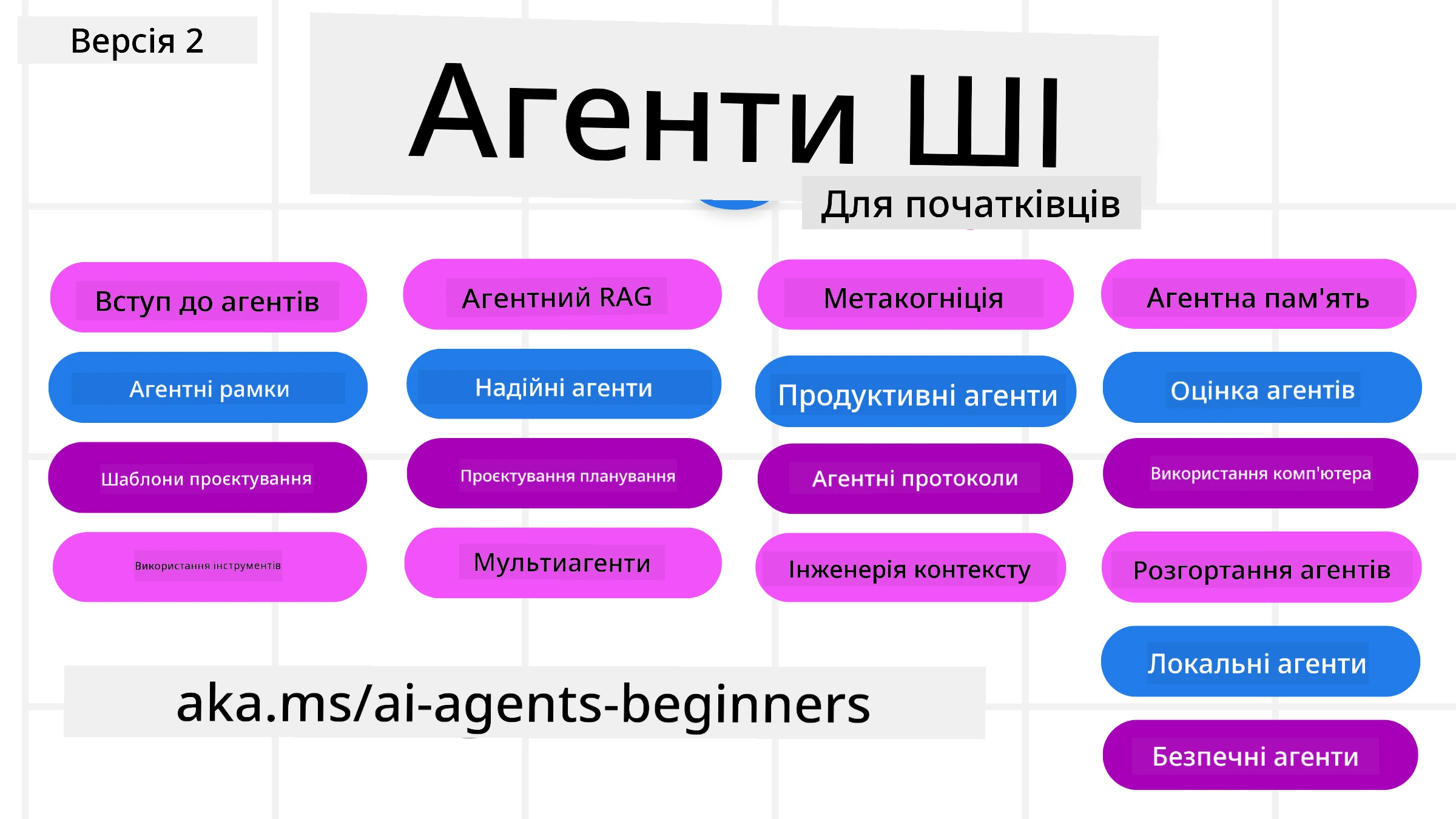 Версія 2

Агенти ШІ

Для початківців

Вступ до агентів

Агентні рамки

Шаблони проєктування

Використання інструментів

Агентний RAG

Надійні агенти

Проєктування планування

Мультиагенти

Метакогніція

Продуктивні агенти

Агентні протоколи

Інженерія контексту

Агентна пам'ять

Оцінка агентів

Використання комп'ютера

Розгортання агентів

Локальні агенти

Безпечні агенти

aka.ms/ai-agents-beginners